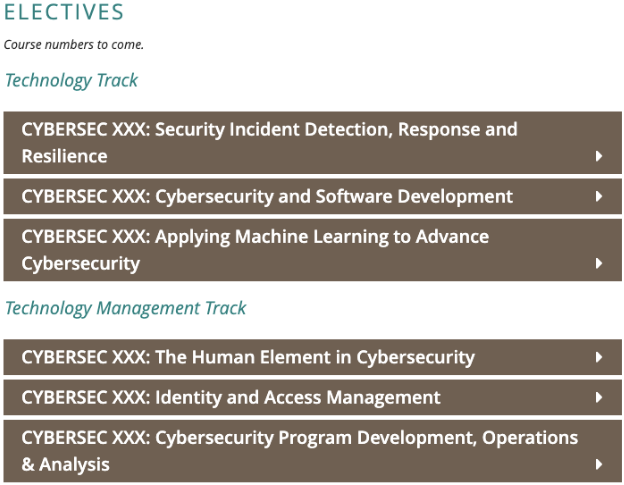 ELECTIVES

Course numbers to come.

Technology Track

CYBERSEC XXX: Security Incident Detection, Response and Resilience

CYBERSEC XXX: Cybersecurity and Software Development

CYBERSEC XXX: Applying Machine Learning to Advance Cybersecurity

Technology Management Track

CYBERSEC XXX: The Human Element in Cybersecurity

CYBERSEC XXX: Identity and Access Management

CYBERSEC XXX: Cybersecurity Program Development, Operations & Analysis